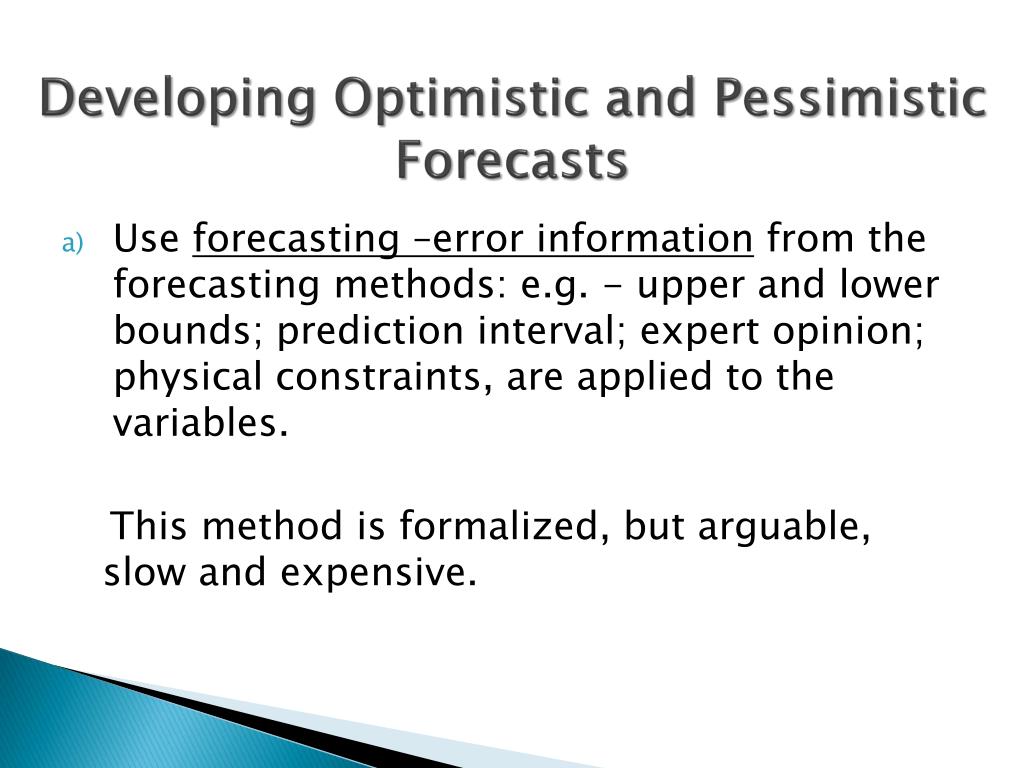 Developing Optimistic and Pessimistic Forecasts

a) Use forecasting –error information from the forecasting methods: e.g. - upper and lower bounds; prediction interval; expert opinion; physical constraints, are applied to the variables.

This method is formalized, but arguable, slow and expensive.